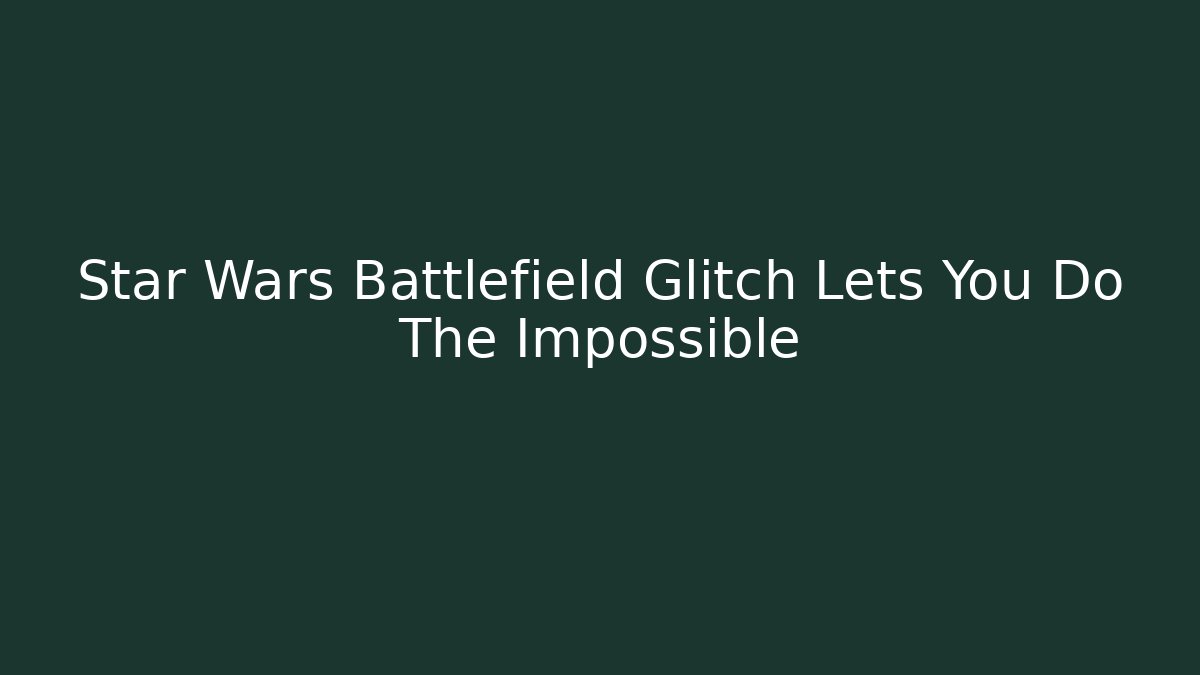 Star Wars Battlefield Glitch Lets You Do The Impossible